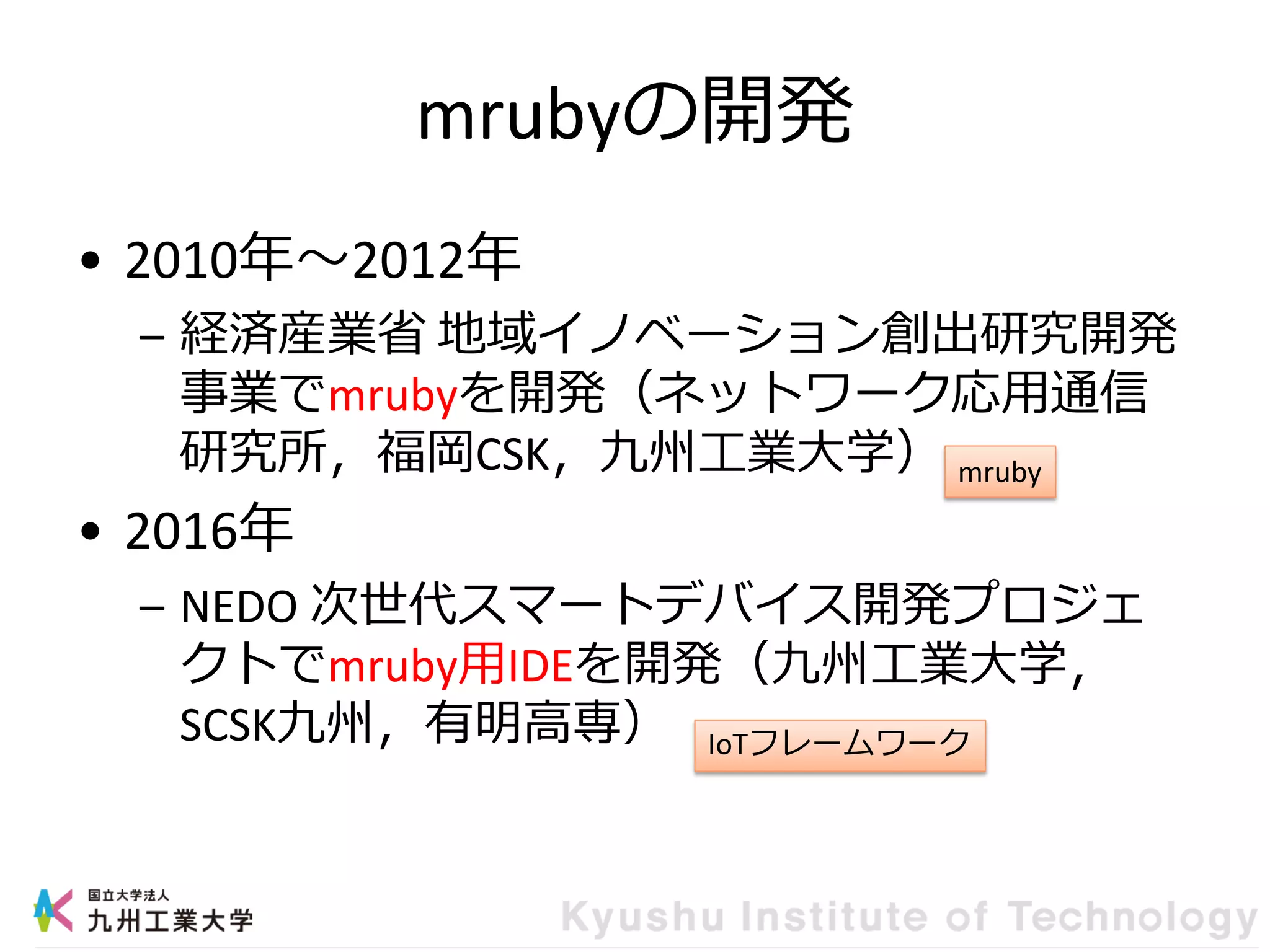 mrubyの開発

• 2010年～2012年
– 経済産業省 地域イノベーション創出研究開発事業でmrubyを開発（ネットワーク応用通信研究所，福岡CSK，九州工業大学）

mruby

• 2016年
– NEDO 次世代スマートデバイス開発プロジェクトでmruby用IDEを開発（九州工業大学，SCSK九州，有明高専）

IoTフレームワーク

国立大学法人
九州工業大学

Kyushu Institute of Technology